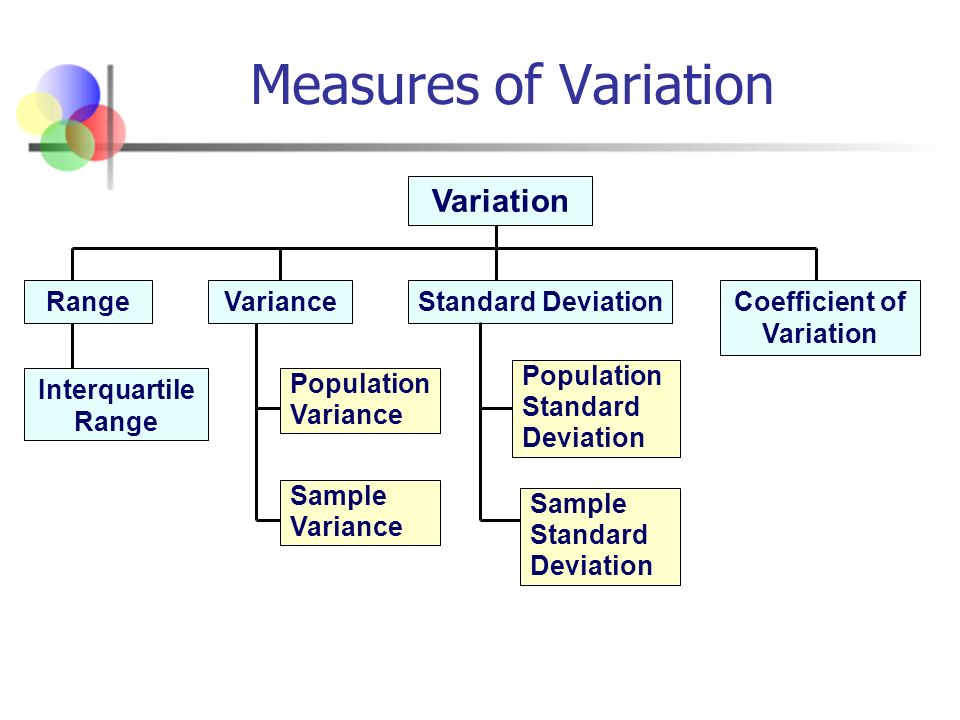 Measures of Variation

Variation

Range

Interquartile Range

Variance

Population Variance

Sample Variance

Standard Deviation

Population Standard Deviation

Sample Standard Deviation

Coefficient of Variation